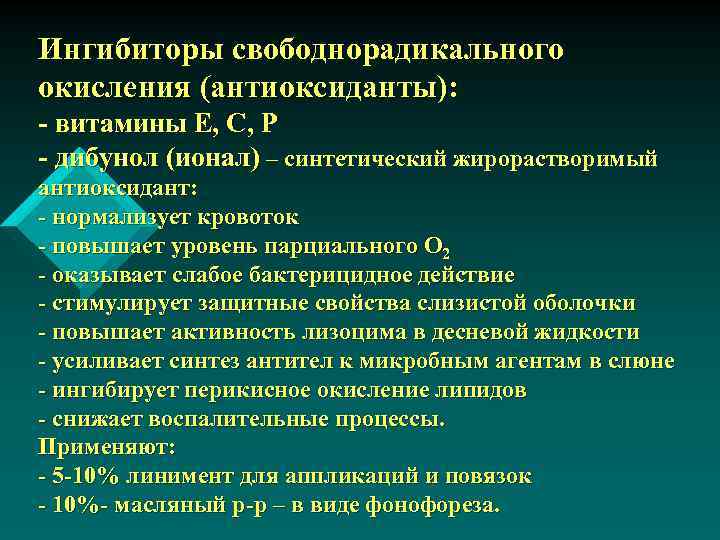 Ингибиторы свободнорадикального окисления (антиоксиданты):
- витамины Е, С, Р
- дибунол (ионал) – синтетический жирорастворимый антиоксидант:
- нормализует кровоток
- повышает уровень парциального $O_2$
- оказывает слабое бактерицидное действие
- стимулирует защитные свойства слизистой оболочки
- повышает активность лизоцима в десневой жидкости
- усиливает синтез антител к микробным агентам в слюне
- ингибирует перикисное окисление липидов
- снижает воспалительные процессы.
Применяют:
- 5-10% линимент для аппликаций и повязок
- 10%- масляный р-р – в виде фонофореза.